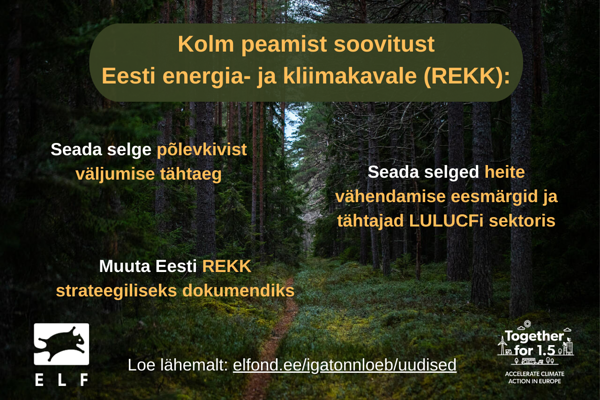 Kolm peamist soovitust
Eesti energia- ja kliimakavale (REKK):

Seada selge põlevkivist väljumise tähtaeg

Seada selged heite vähendamise eesmärgid ja tähtajad LULUCFi sektoris

Muuta Eesti REKK strateegiliseks dokumendiks

ELF

Loe lähemalt: elfond.ee/igatonnloeb/uudised

Together for 1.5
ACCELERATE CLIMATE ACTION IN EUROPE